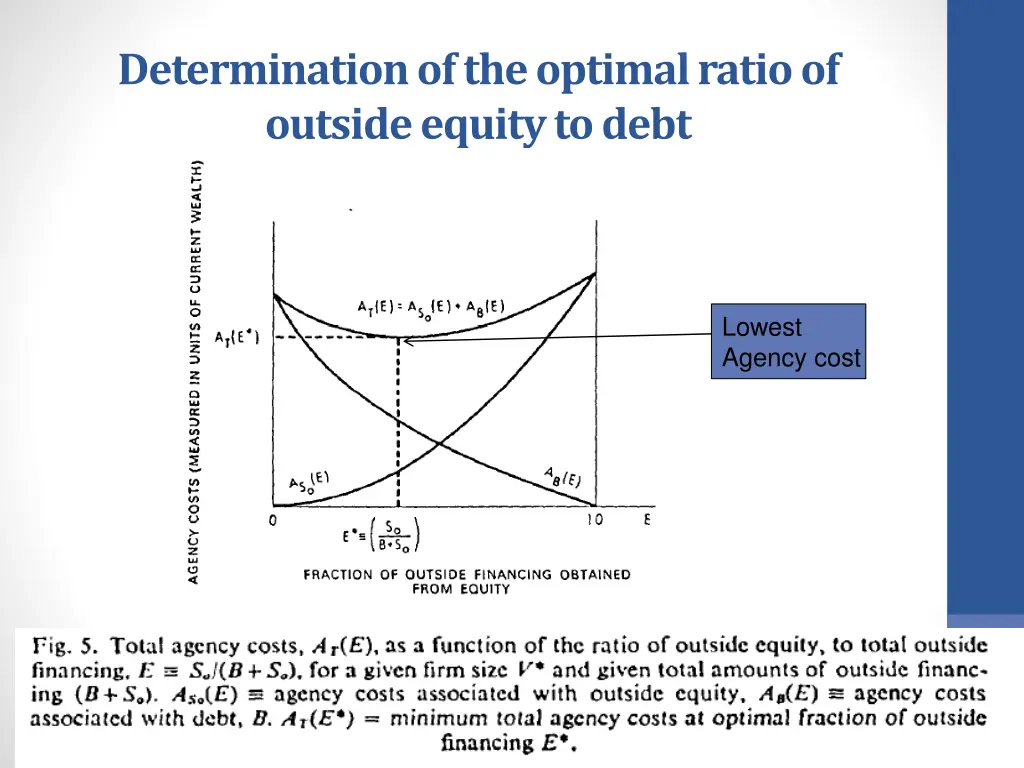 Determination of the optimal ratio of outside equity to debt

AGENCY COSTS (MEASURED IN UNITS OF CURRENT WEALTH)

$A_T(E) = A_{S_o}(E) + A_B(E)$

$A_T(E^*)$

Lowest Agency cost

$A_{S_o}(E)$

$A_B(E)$

0

10

E

$E^* \equiv \left(\frac{S_o}{B+S_o}\right)$

FRACTION OF OUTSIDE FINANCING OBTAINED FROM EQUITY

Fig. 5. Total agency costs, $A_T(E)$, as a function of the ratio of outside equity, to total outside financing, $E \equiv S_o/(B+S_o)$, for a given firm size $V^*$ and given total amounts of outside financing $(B+S_o)$. $A_{S_o}(E) \equiv$ agency costs associated with outside equity, $A_B(E) \equiv$ agency costs associated with debt, $B$. $A_T(E^*) =$ minimum total agency costs at optimal fraction of outside financing $E^*$.